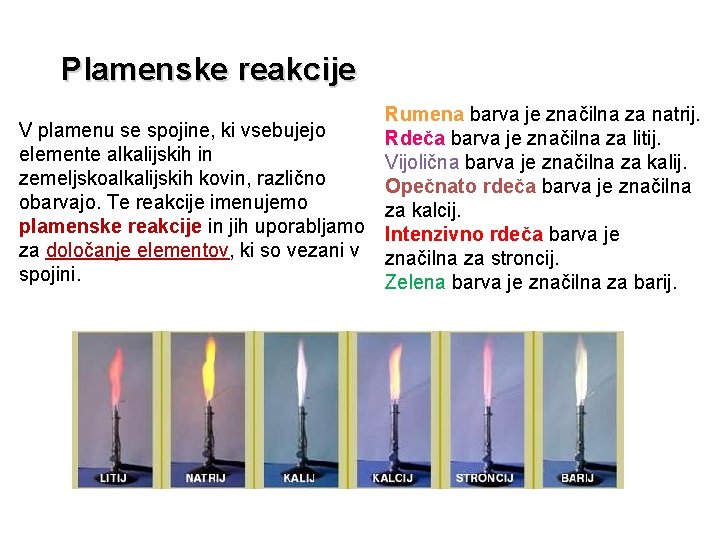 Plamenske reakcije

V plamenu se spojine, ki vsebujejo elemente alkalijskih in zemeljskoalkalijskih kovin, različno obarvajo. Te reakcije imenujemo plamenske reakcije in jih uporabljamo za določanje elementov, ki so vezani v spojini.

Rumena barva je značilna za natrij.
Rdeča barva je značilna za litij.
Vijolična barva je značilna za kalij.
Opečnato rdeča barva je značilna za kalcij.
Intenzivno rdeča barva je značilna za stroncij.
Zelena barva je značilna za barij.

LITIJ
NATRIJ
KALIJ
KALCIJ
STRONCIJ
BARIJ